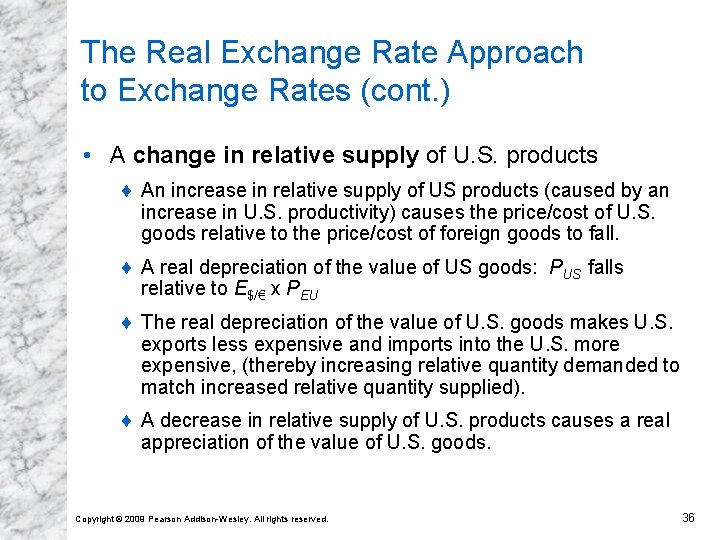 The Real Exchange Rate Approach to Exchange Rates (cont.)

• A **change in relative supply** of U.S. products

♦ An increase in relative supply of US products (caused by an increase in U.S. productivity) causes the price/cost of U.S. goods relative to the price/cost of foreign goods to fall.

♦ A real depreciation of the value of US goods: $P_{US}$ falls relative to $E_{\$/€}$ x $P_{EU}$

♦ The real depreciation of the value of U.S. goods makes U.S. exports less expensive and imports into the U.S. more expensive, (thereby increasing relative quantity demanded to match increased relative quantity supplied).

♦ A decrease in relative supply of U.S. products causes a real appreciation of the value of U.S. goods.

Copyright © 2009 Pearson Addison-Wesley. All rights reserved.

36